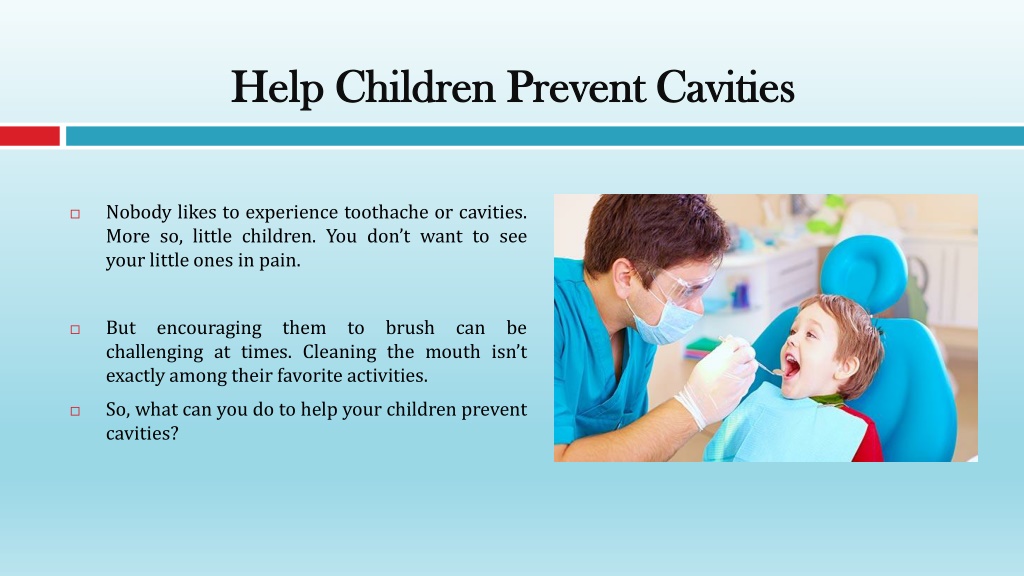 Help Children Prevent Cavities

□ Nobody likes to experience toothache or cavities. More so, little children. You don't want to see your little ones in pain.

□ But encouraging them to brush can be challenging at times. Cleaning the mouth isn't exactly among their favorite activities.

□ So, what can you do to help your children prevent cavities?